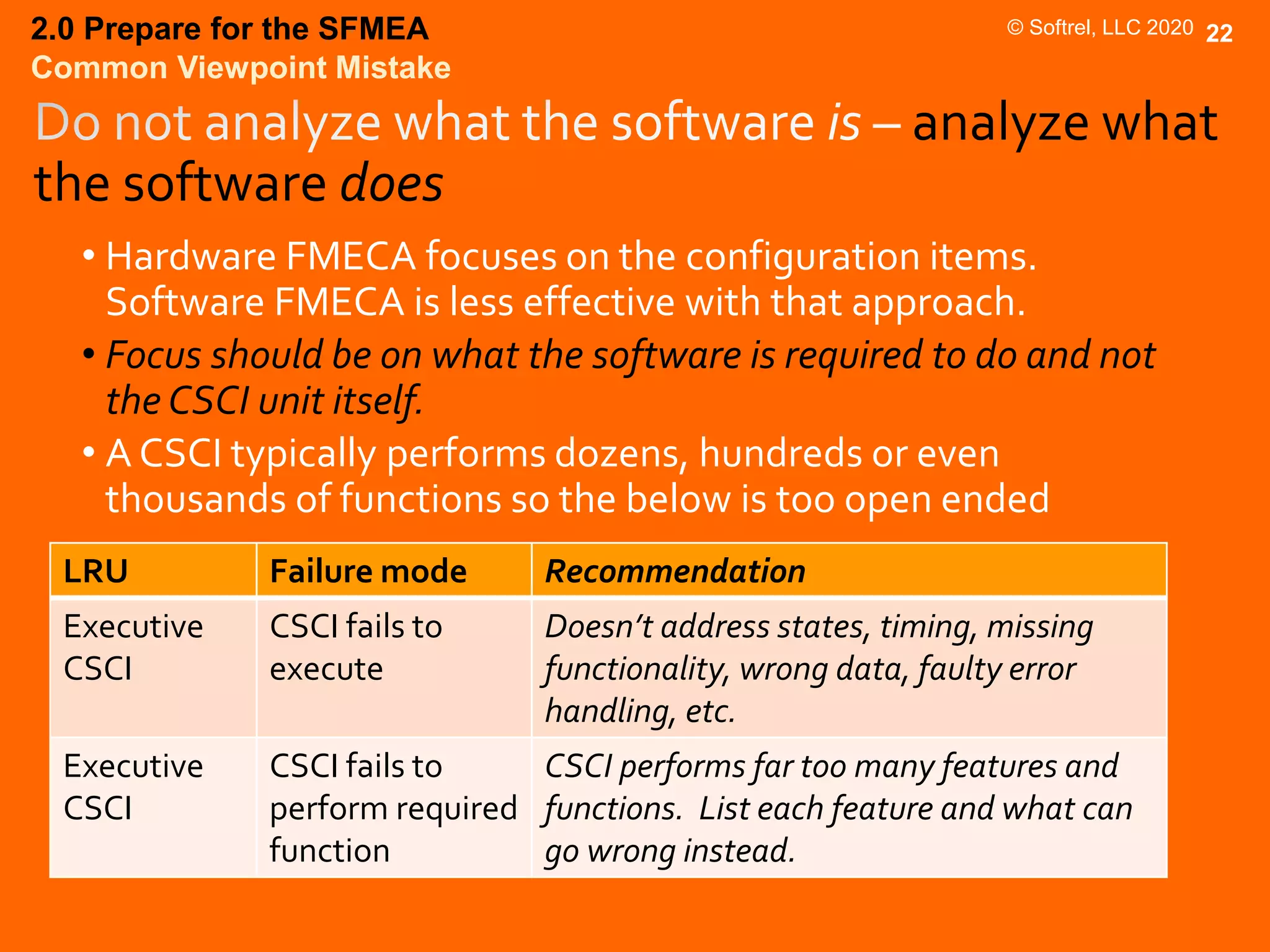 2.0 Prepare for the SFMEA
Common Viewpoint Mistake

© Softrel, LLC 2020 22

Do not analyze what the software is – analyze what the software does

• Hardware FMECA focuses on the configuration items. Software FMECA is less effective with that approach.
• Focus should be on what the software is required to do and not the CSCI unit itself.
• A CSCI typically performs dozens, hundreds or even thousands of functions so the below is too open ended

| LRU | Failure mode | Recommendation |
|---|---|---|
| Executive CSCI | CSCI fails to execute | Doesn't address states, timing, missing functionality, wrong data, faulty error handling, etc. |
| Executive CSCI | CSCI fails to perform required function | CSCI performs far too many features and functions. List each feature and what can go wrong instead. |